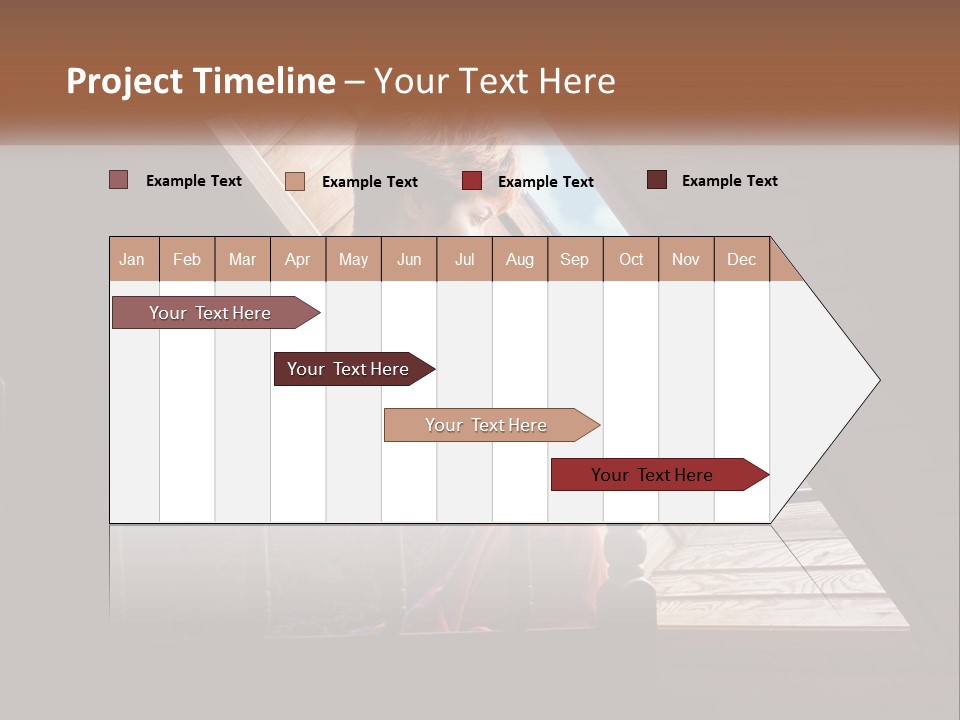 Project Timeline – Your Text Here

Example Text Example Text Example Text Example Text

| Jan | Feb | Mar | Apr | May | Jun | Jul | Aug | Sep | Oct | Nov | Dec |
|---|---|---|---|---|---|---|---|---|---|---|---|

Your Text Here

Your Text Here

Your Text Here

Your Text Here